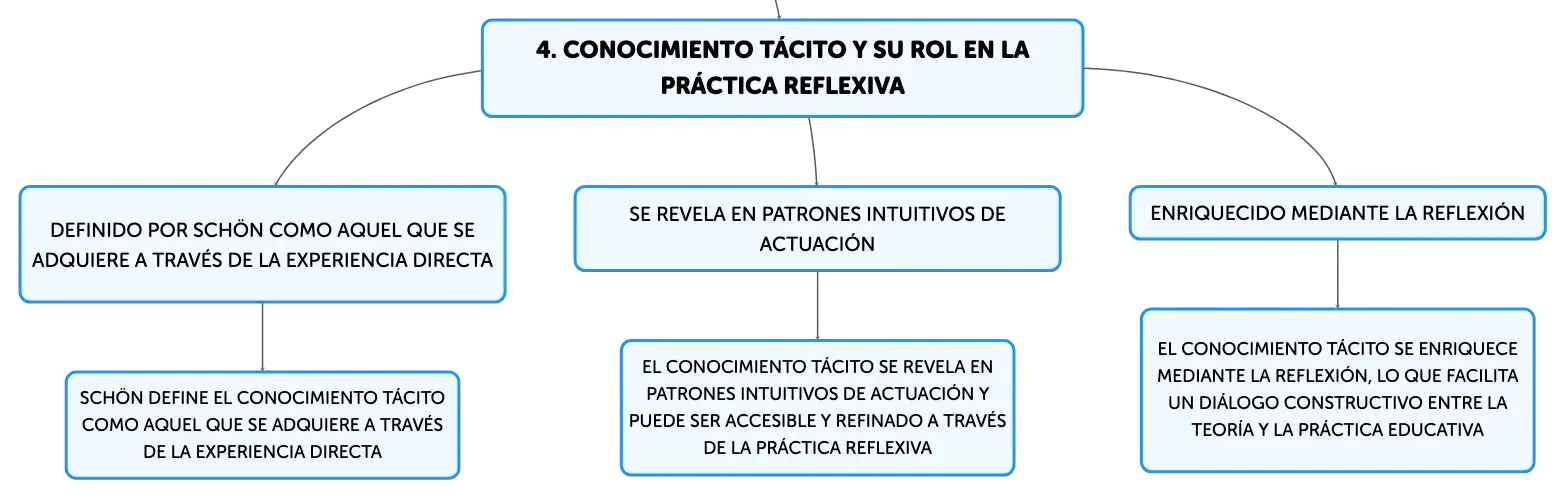 4. CONOCIMIENTO TÁCITO Y SU ROL EN LA PRÁCTICA REFLEXIVA

DEFINIDO POR SCHÖN COMO AQUEL QUE SE ADQUIERE A TRAVÉS DE LA EXPERIENCIA DIRECTA

SCHÖN DEFINE EL CONOCIMIENTO TÁCITO COMO AQUEL QUE SE ADQUIERE A TRAVÉS DE LA EXPERIENCIA DIRECTA

SE REVELA EN PATRONES INTUITIVOS DE ACTUACIÓN

EL CONOCIMIENTO TÁCITO SE REVELA EN PATRONES INTUITIVOS DE ACTUACIÓN Y PUEDE SER ACCESIBLE Y REFINADO A TRAVÉS DE LA PRÁCTICA REFLEXIVA

ENRIQUECIDO MEDIANTE LA REFLEXIÓN

EL CONOCIMIENTO TÁCITO SE ENRIQUECE MEDIANTE LA REFLEXIÓN, LO QUE FACILITA UN DIÁLOGO CONSTRUCTIVO ENTRE LA TEORÍA Y LA PRÁCTICA EDUCATIVA